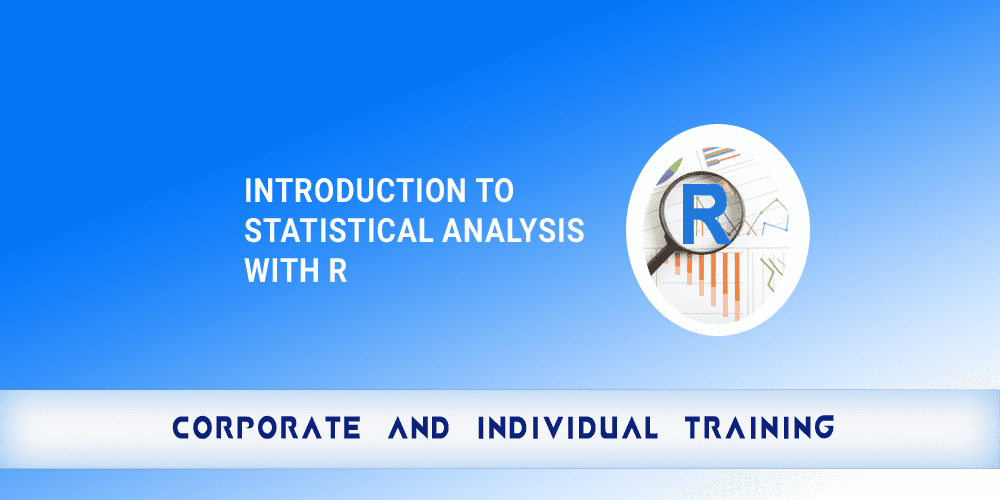 INTRODUCTION TO STATISTICAL ANALYSIS WITH R

R

CORPORATE AND INDIVIDUAL TRAINING